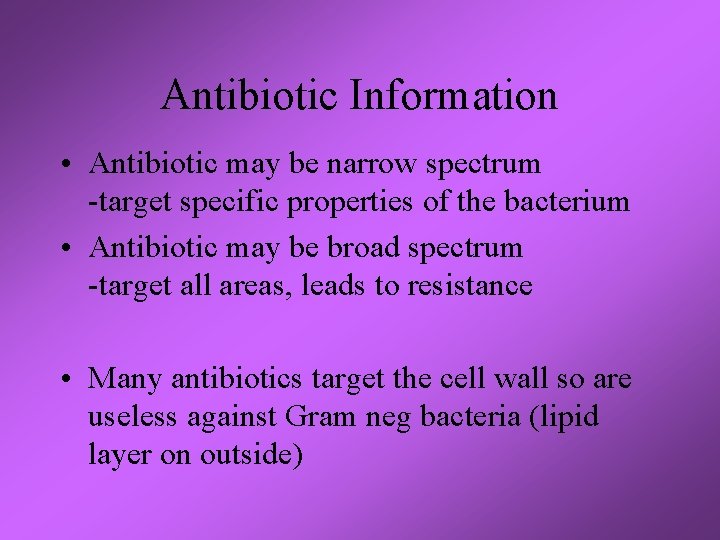 Antibiotic Information

• Antibiotic may be narrow spectrum
-target specific properties of the bacterium

• Antibiotic may be broad spectrum
-target all areas, leads to resistance

• Many antibiotics target the cell wall so are useless against Gram neg bacteria (lipid layer on outside)